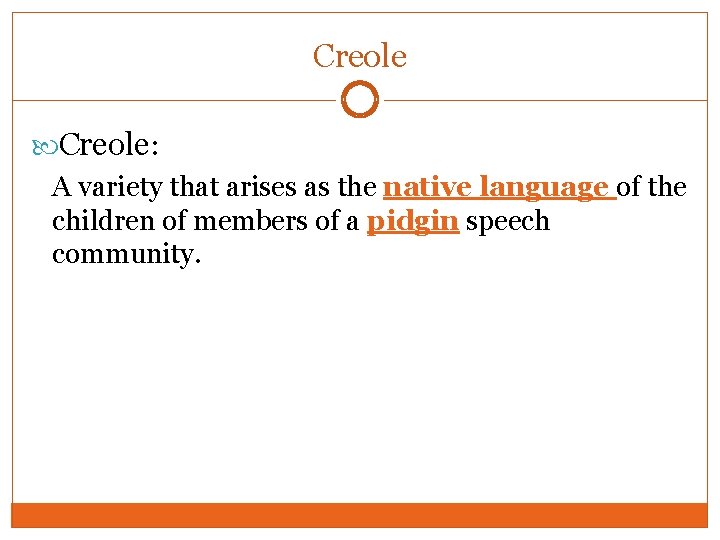 Creole

Creole:

A variety that arises as the native language of the children of members of a pidgin speech community.